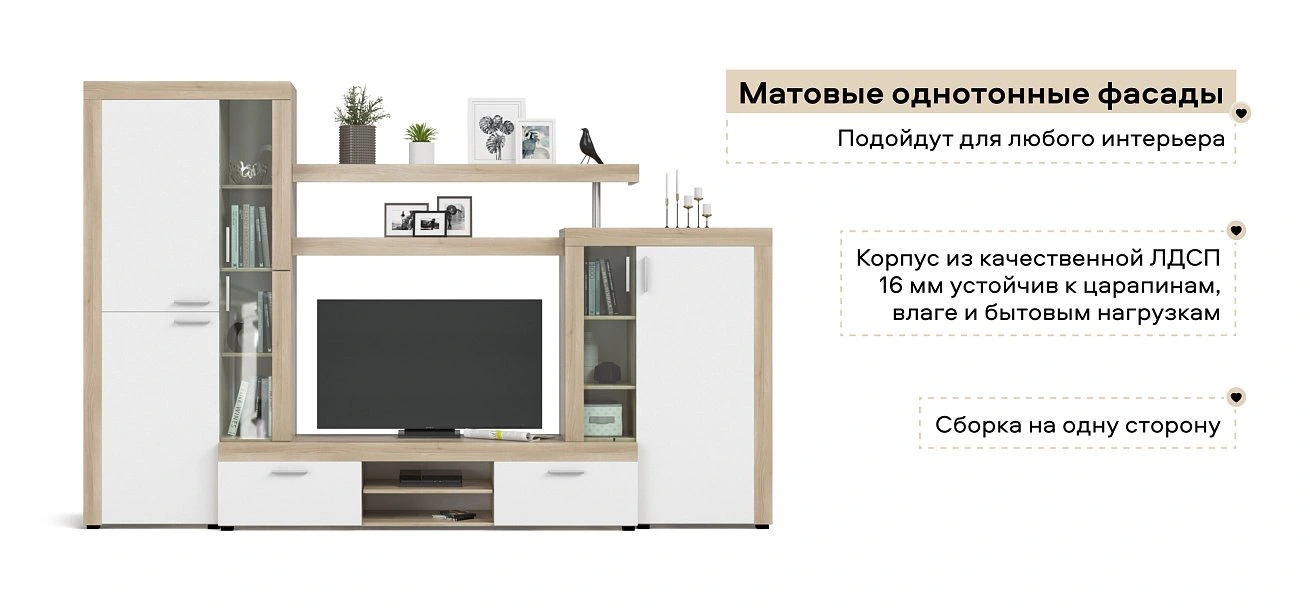 Матовые однотонные фасады

Подойдут для любого интерьера

Корпус из качественной ЛДСП 16 мм устойчив к царапинам, влаге и бытовым нагрузкам

Сборка на одну сторону